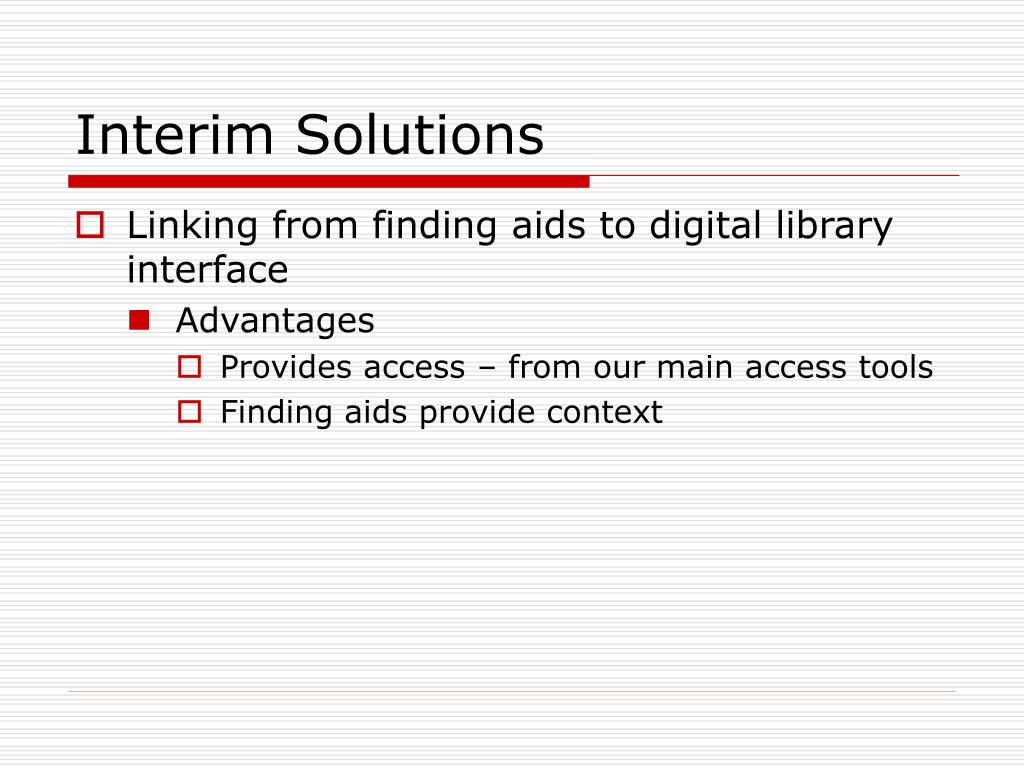 Interim Solutions

Linking from finding aids to digital library interface

Advantages

Provides access – from our main access tools

Finding aids provide context